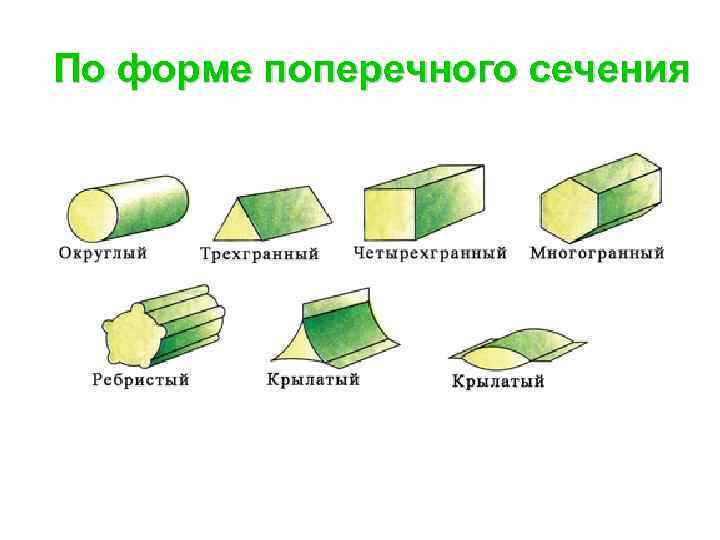 По форме поперечного сечения

Округлый
Трехгранный
Четырехгранный
Многогранный

Ребристый
Крылатый
Крылатый